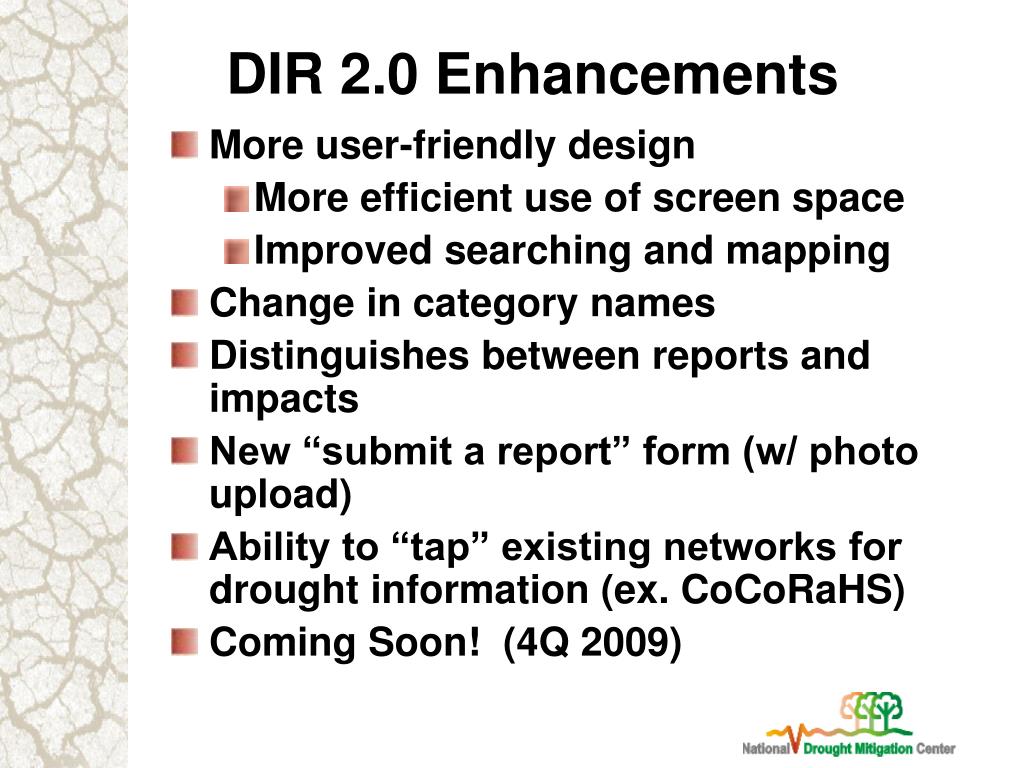 DIR 2.0 Enhancements

More user-friendly design

More efficient use of screen space

Improved searching and mapping

Change in category names

Distinguishes between reports and impacts

New “submit a report” form (w/ photo upload)

Ability to “tap” existing networks for drought information (ex. CoCoRaHS)

Coming Soon! (4Q 2009)

National Drought Mitigation Center